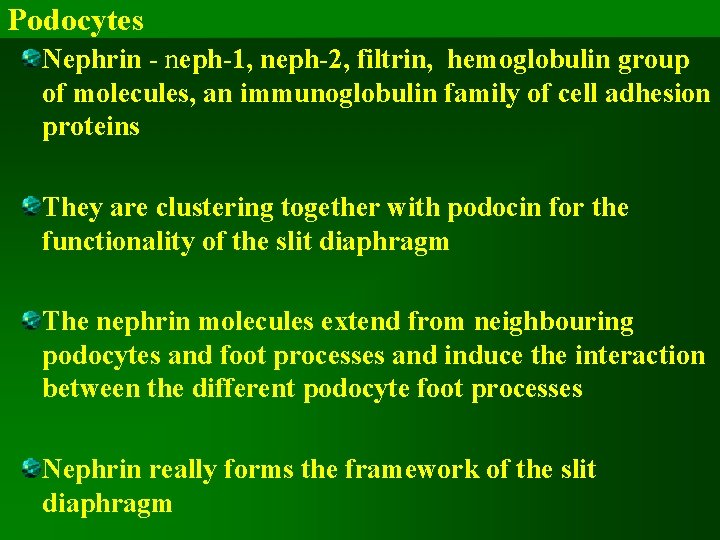 Podocytes

Nephrin - neph-1, neph-2, filtrin, hemoglobulin group of molecules, an immunoglobulin family of cell adhesion proteins

They are clustering together with podocin for the functionality of the slit diaphragm

The nephrin molecules extend from neighbouring podocytes and foot processes and induce the interaction between the different podocyte foot processes

Nephrin really forms the framework of the slit diaphragm